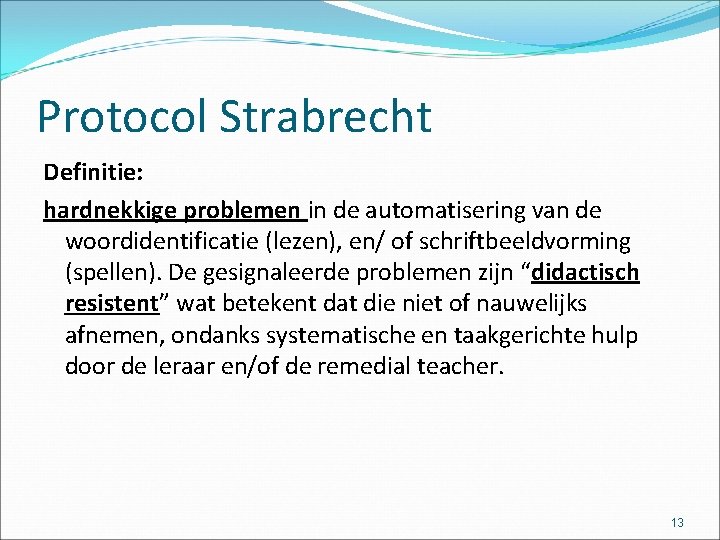 Protocol Strabrecht

Definitie:

hardnekkige problemen in de automatisering van de woordidentificatie (lezen), en/ of schriftbeeldvorming (spellen). De gesignaleerde problemen zijn “didactisch resistent” wat betekent dat die niet of nauwelijks afnemen, ondanks systematische en taakgerichte hulp door de leraar en/of de remedial teacher.

13